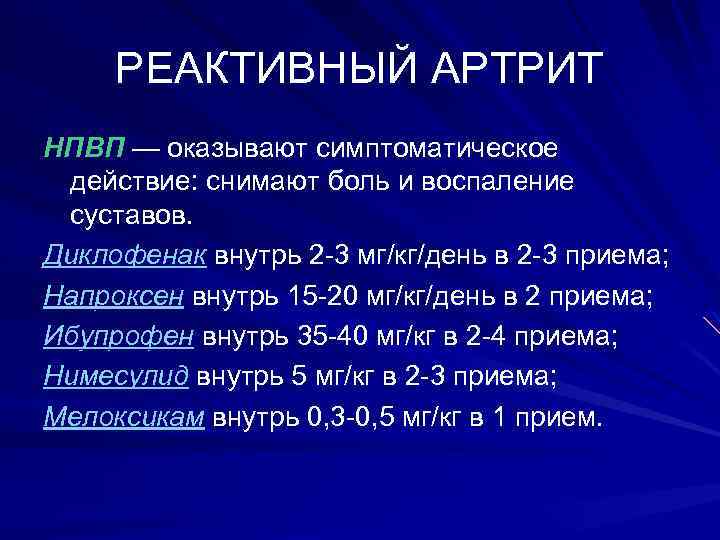 РЕАКТИВНЫЙ АРТРИТ

НПВП — оказывают симптоматическое действие: снимают боль и воспаление суставов.

Диклофенак внутрь 2-3 мг/кг/день в 2-3 приема;

Напроксен внутрь 15-20 мг/кг/день в 2 приема;

Ибупрофен внутрь 35-40 мг/кг в 2-4 приема;

Нимесулид внутрь 5 мг/кг в 2-3 приема;

Мелоксикам внутрь 0,3-0,5 мг/кг в 1 прием.